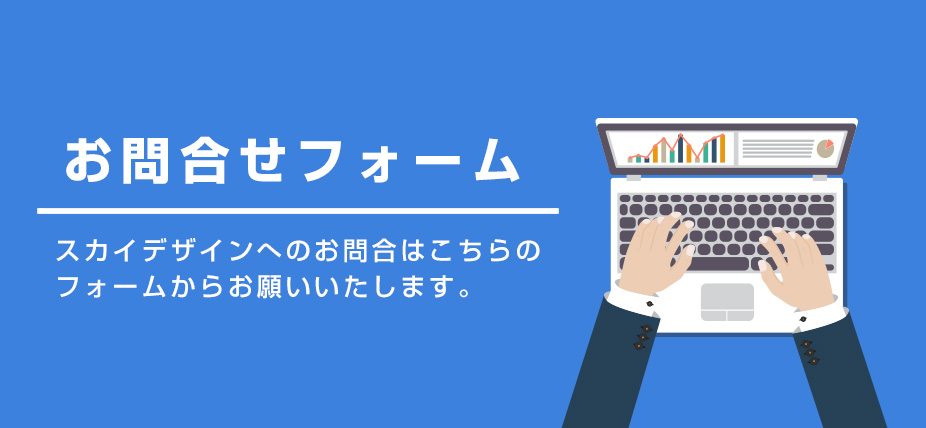 お問合せフォーム

スカイデザインへのお問合はこちらのフォームからお願いいたします。